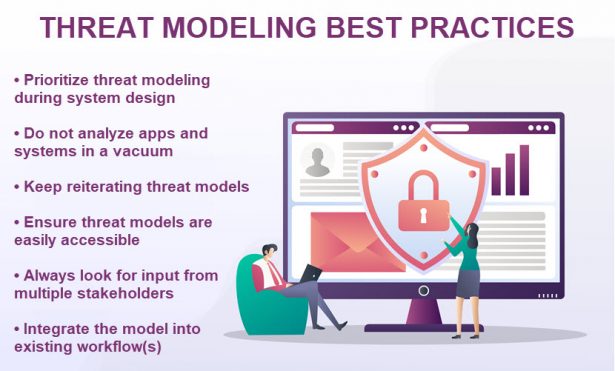 THREAT MODELING BEST PRACTICES

• Prioritize threat modeling during system design

• Do not analyze apps and systems in a vacuum

• Keep reiterating threat models

• Ensure threat models are easily accessible

• Always look for input from multiple stakeholders

• Integrate the model into existing workflow(s)